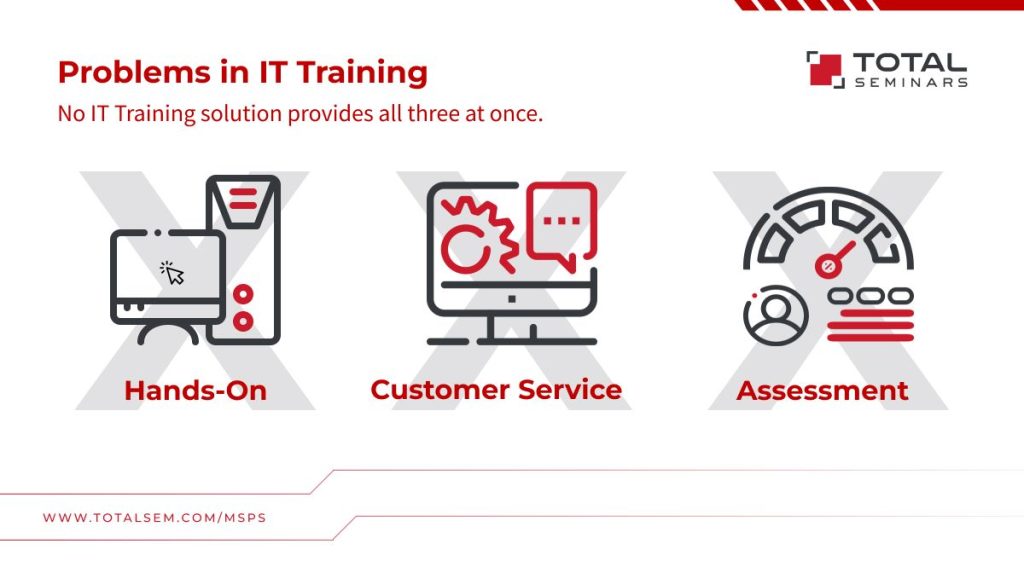 Problems in IT Training

No IT Training solution provides all three at once.

TOTAL SEMINARS

Hands-On

Customer Service

Assessment

WWW.TOTALSEM.COM/MSPS